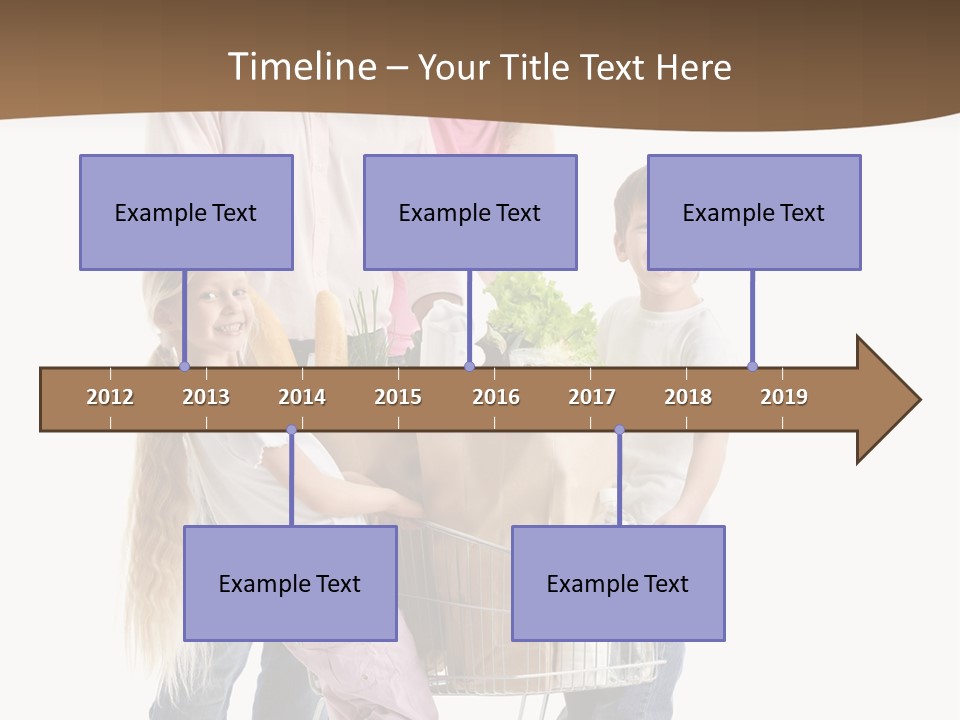 Timeline – Your Title Text Here

Example Text

Example Text

Example Text

2012 2013 2014 2015 2016 2017 2018 2019

Example Text

Example Text